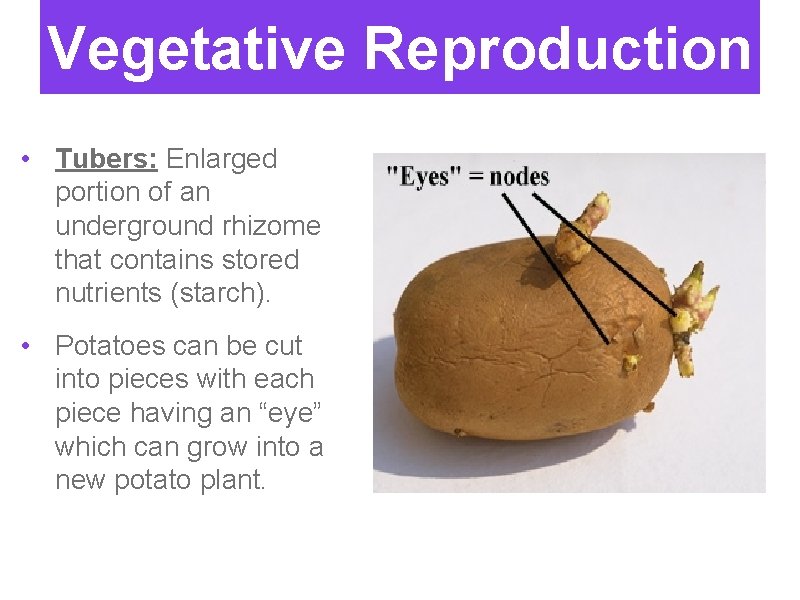 Vegetative Reproduction

• Tubers: Enlarged portion of an underground rhizome that contains stored nutrients (starch).

• Potatoes can be cut into pieces with each piece having an “eye” which can grow into a new potato plant.

"Eyes" = nodes